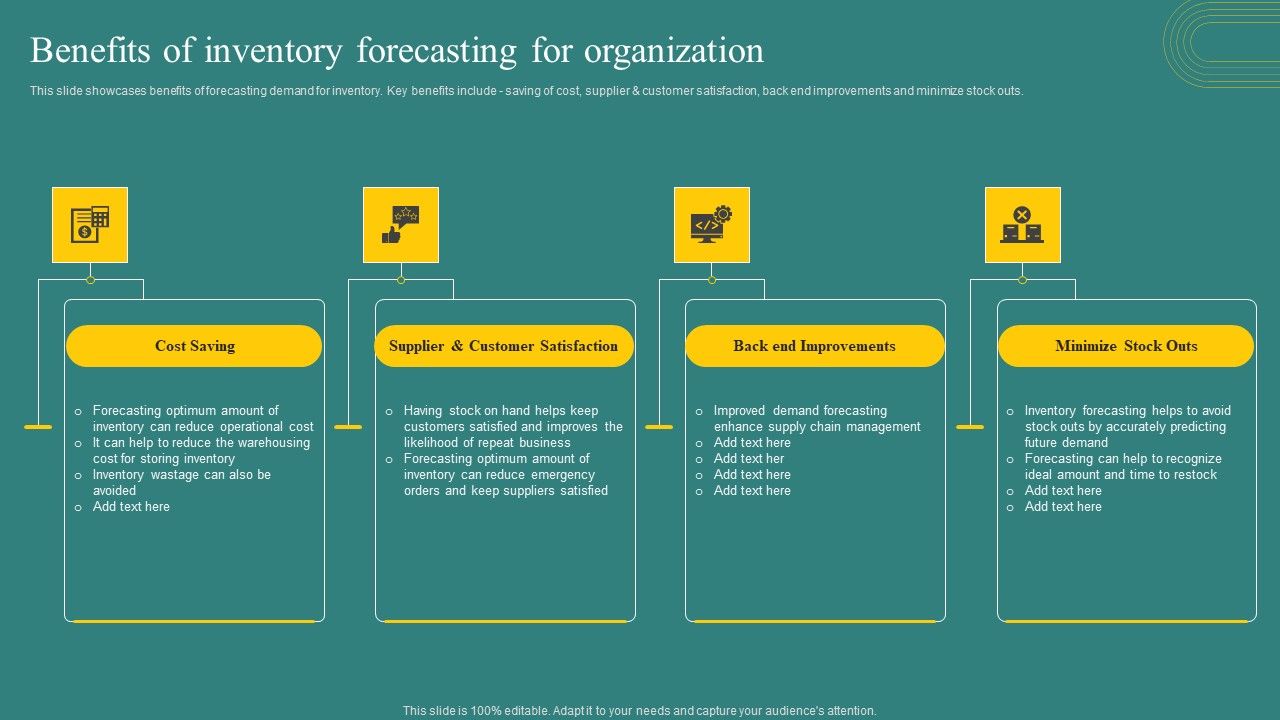 Benefits of inventory forecasting for organization

This slide showcases benefits of forecasting demand for inventory. Key benefits include - saving of cost, supplier & customer satisfaction, back end improvements and minimize stock outs.

Cost Saving

o Forecasting optimum amount of inventory can reduce operational cost
o It can help to reduce the warehousing cost for storing inventory
o Inventory wastage can also be avoided
o Add text here

Supplier & Customer Satisfaction

o Having stock on hand helps keep customers satisfied and improves the likelihood of repeat business
o Forecasting optimum amount of inventory can reduce emergency orders and keep suppliers satisfied

Back end Improvements

o Improved demand forecasting enhance supply chain management
o Add text here
o Add text her
o Add text here
o Add text here

Minimize Stock Outs

o Inventory forecasting helps to avoid stock outs by accurately predicting future demand
o Forecasting can help to recognize ideal amount and time to restock
o Add text here
o Add text here

This slide is 100% editable. Adapt it to your needs and capture your audience's attention.